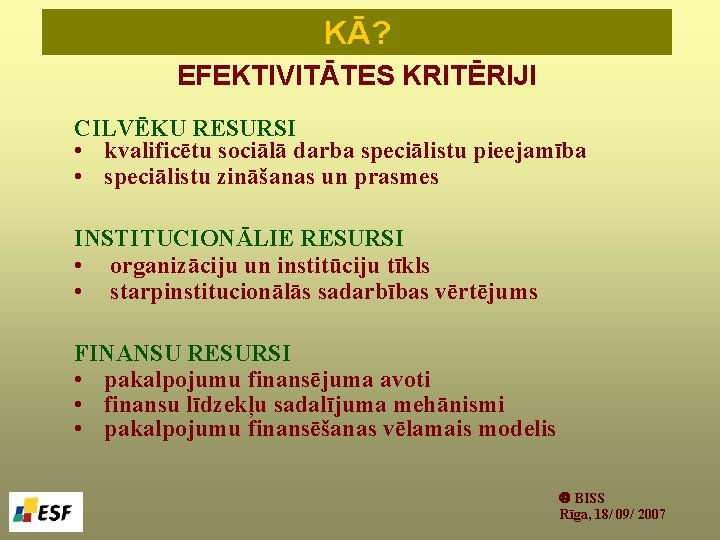 KĀ?

EFEKTIVITĀTES KRITĒRIJI

CILVĒKU RESURSI
• kvalificētu sociālā darba speciālistu pieejamība
• speciālistu zināšanas un prasmes

INSTITUCIONĀLIE RESURSI
• organizāciju un institūciju tīkls
• starpinstitucionālās sadarbības vērtējums

FINANSU RESURSI
• pakalpojumu finansējuma avoti
• finansu līdzekļu sadalījuma mehānismi
• pakalpojumu finansēšanas vēlamais modelis

ESF

BISS
Rīga, 18/ 09/ 2007